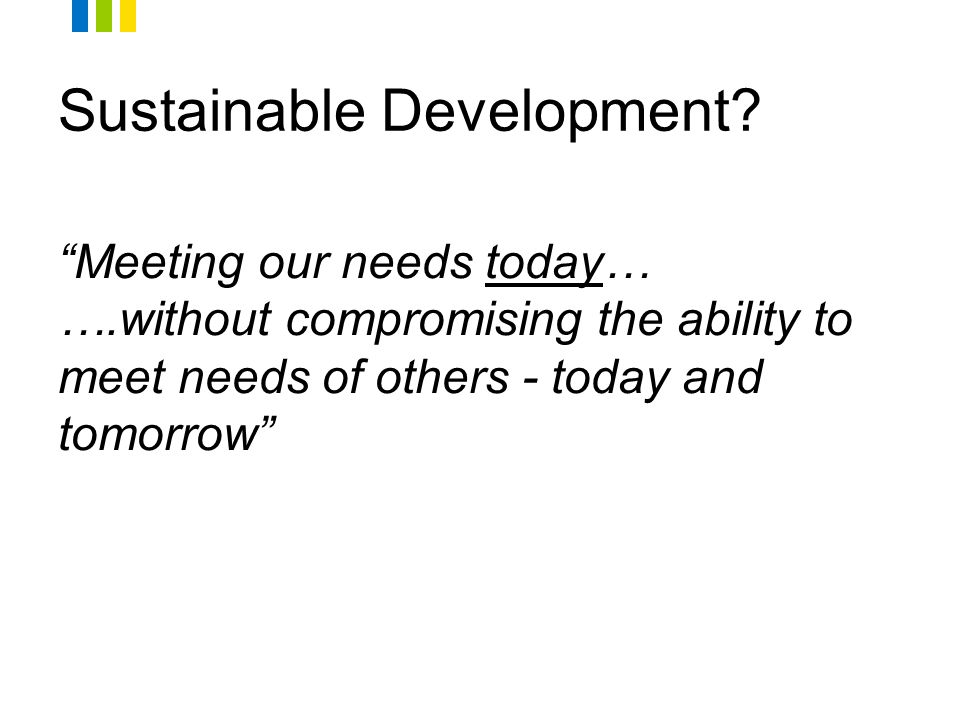 Sustainable Development?

“Meeting our needs today…
….without compromising the ability to meet needs of others - today and tomorrow”